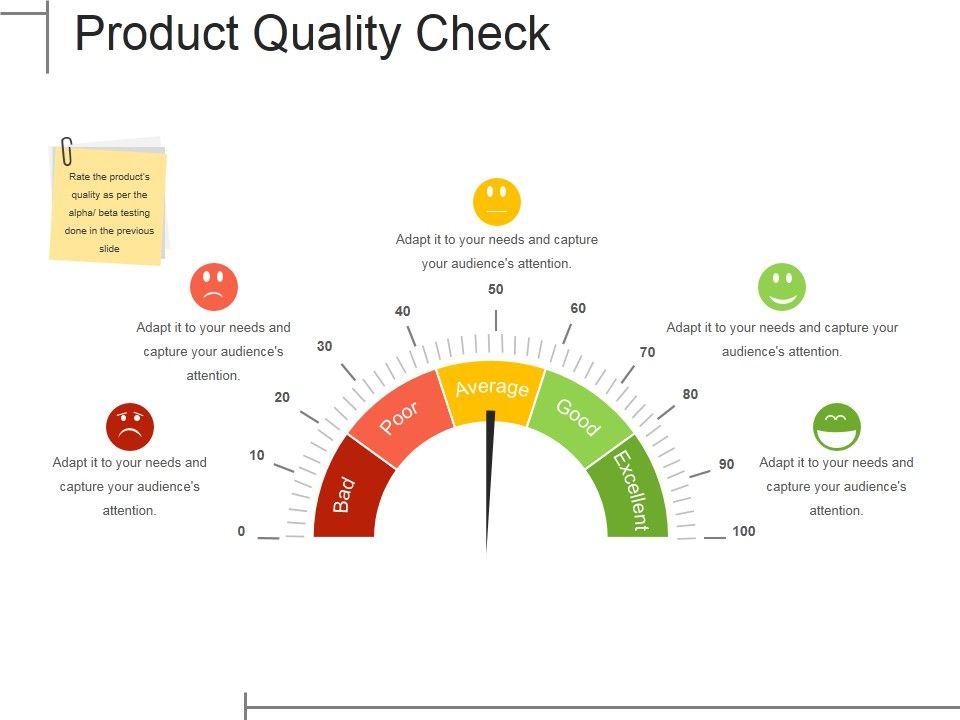 Product Quality Check

Rate the product's quality as per the alpha/ beta testing done in the previous slide

Adapt it to your needs and capture your audience's attention.

Adapt it to your needs and capture your audience's attention.

Adapt it to your needs and capture your audience's attention.

Adapt it to your needs and capture your audience's attention.

Adapt it to your needs and capture your audience's attention.

0
10
20
30
40
50
60
70
80
90
100

Bad
Poor
Average
Good
Excellent